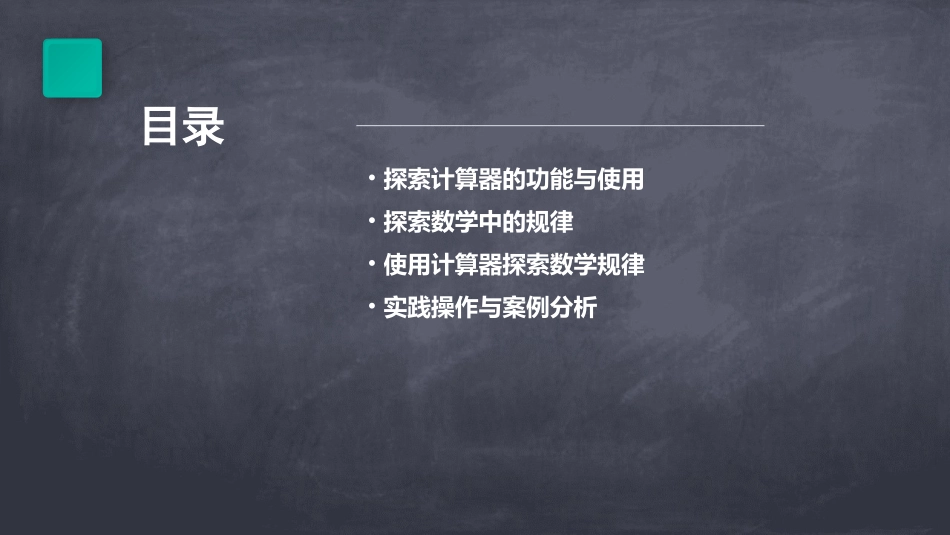 目录

· 探索计算器的功能与使用
· 探索数学中的规律
· 使用计算器探索数学规律
· 实践操作与案例分析